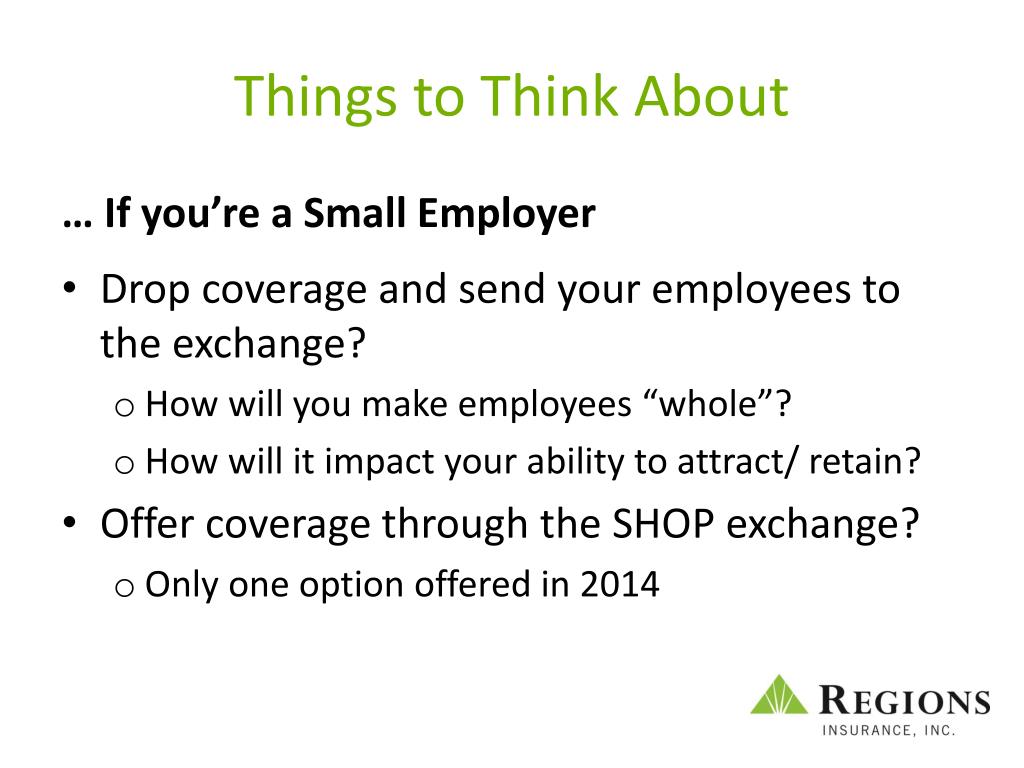 Things to Think About

… If you’re a Small Employer

• Drop coverage and send your employees to the exchange?
o How will you make employees “whole”?
o How will it impact your ability to attract/ retain?
• Offer coverage through the SHOP exchange?
o Only one option offered in 2014

REGIONS
INSURANCE, INC.